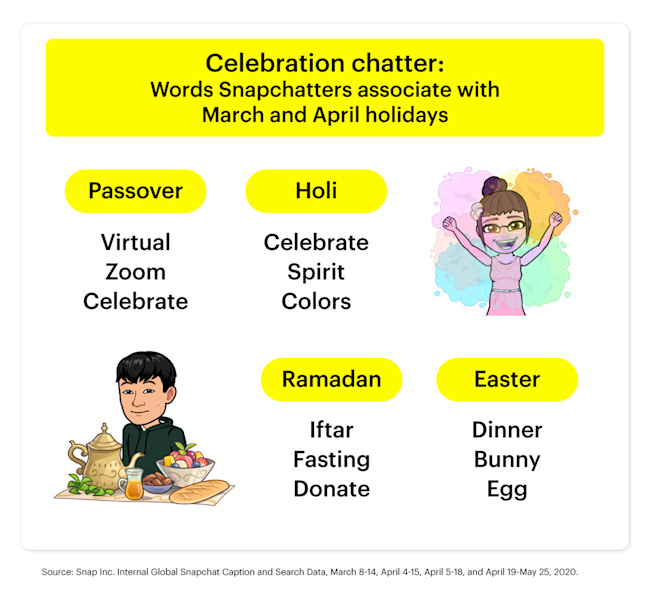 Celebration chatter:
Words Snapchatters associate with March and April holidays

Passover

Virtual
Zoom
Celebrate

Holi

Celebrate
Spirit
Colors

Ramadan

Iftar
Fasting
Donate

Easter

Dinner
Bunny
Egg

Source: Snap Inc. Internal Global Snapchat Caption and Search Data, March 8-14, April 4-15, April 5-18, and April 19-May 25, 2020.